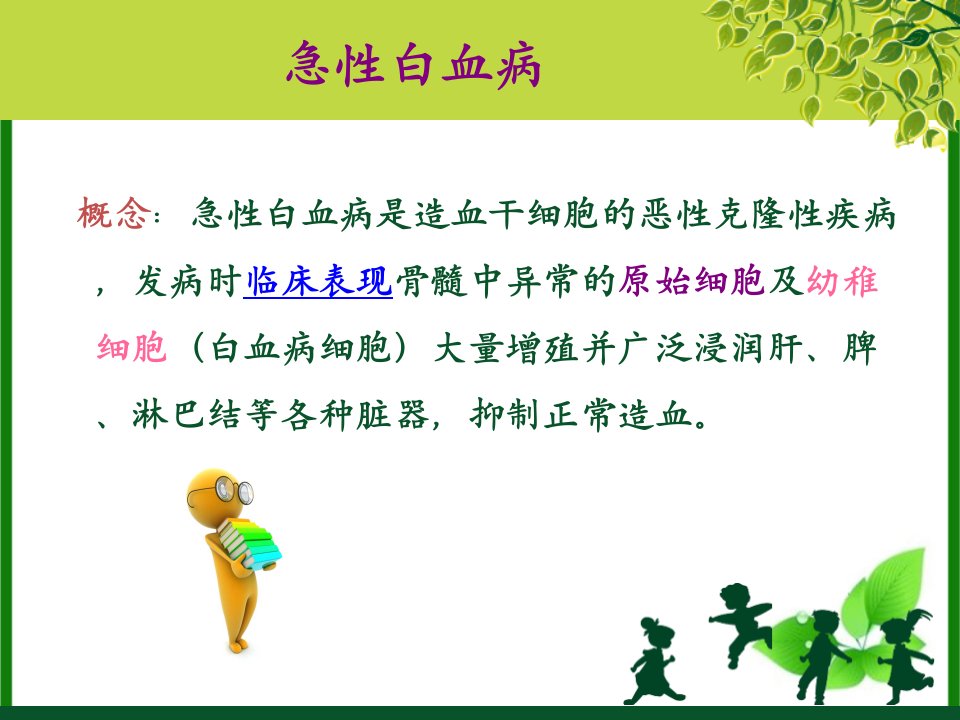 急性白血病

概念：急性白血病是造血干细胞的恶性克隆性疾病，发病时临床表现骨髓中异常的原始细胞及幼稚细胞（白血病细胞）大量增殖并广泛浸润肝、脾、淋巴结等各种脏器，抑制正常造血。